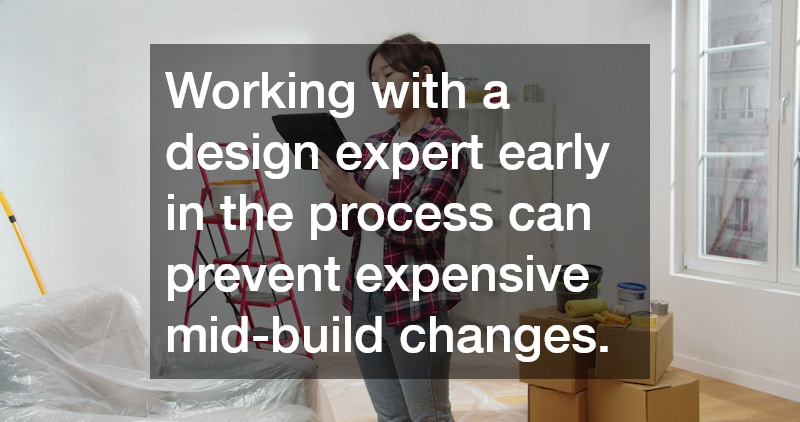 Working with a design expert early in the process can prevent expensive mid-build changes.